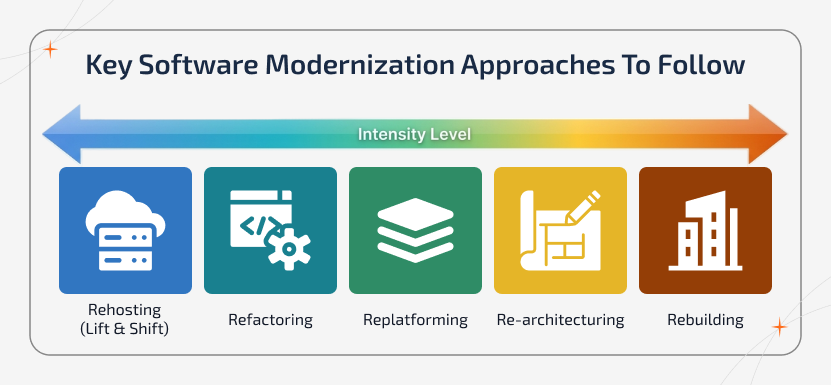 Key Software Modernization Approaches To Follow

Intensity Level

</>

Rehosting (Lift & Shift)

Refactoring

Replatforming

Re-architecturing

Rebuilding